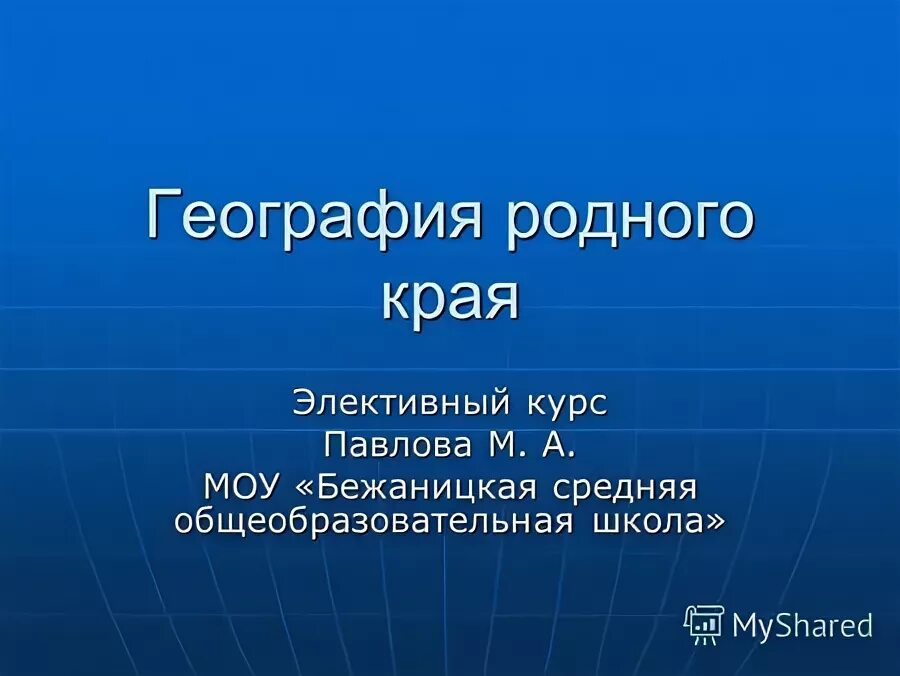 География родного края

Элективный курс
Павлова М. А.
МОУ «Бежаницкая средняя общеобразовательная школа»

MyShared